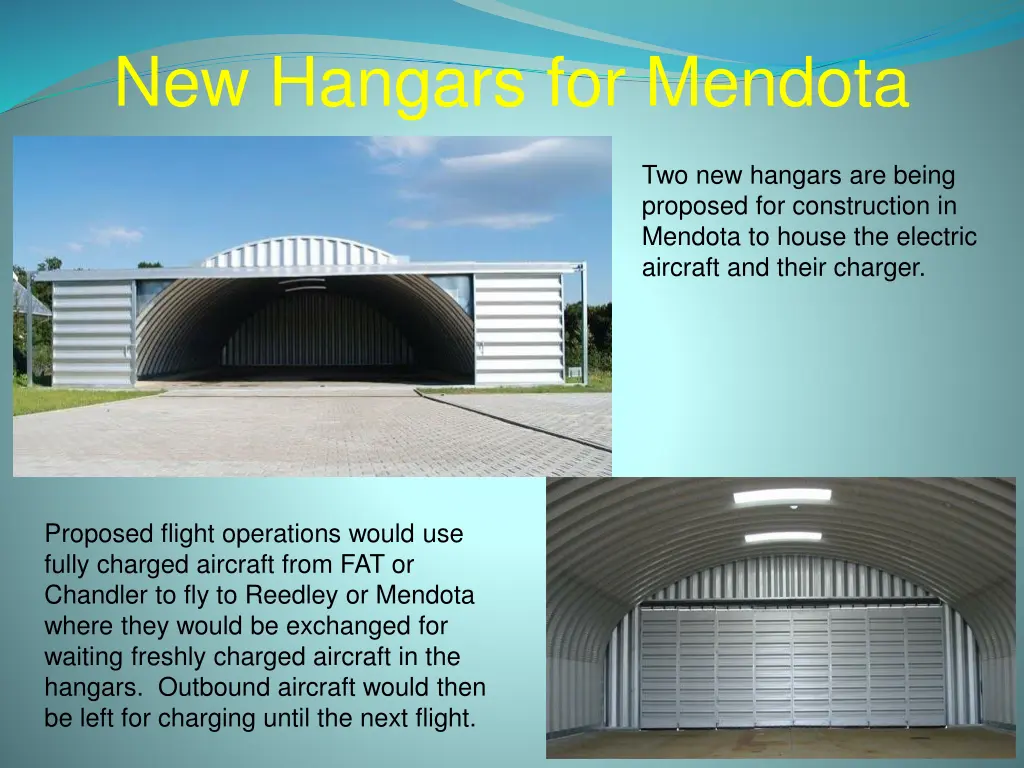 New Hangars for Mendota

Two new hangars are being proposed for construction in Mendota to house the electric aircraft and their charger.

Proposed flight operations would use fully charged aircraft from FAT or Chandler to fly to Reedley or Mendota where they would be exchanged for waiting freshly charged aircraft in the hangars. Outbound aircraft would then be left for charging until the next flight.